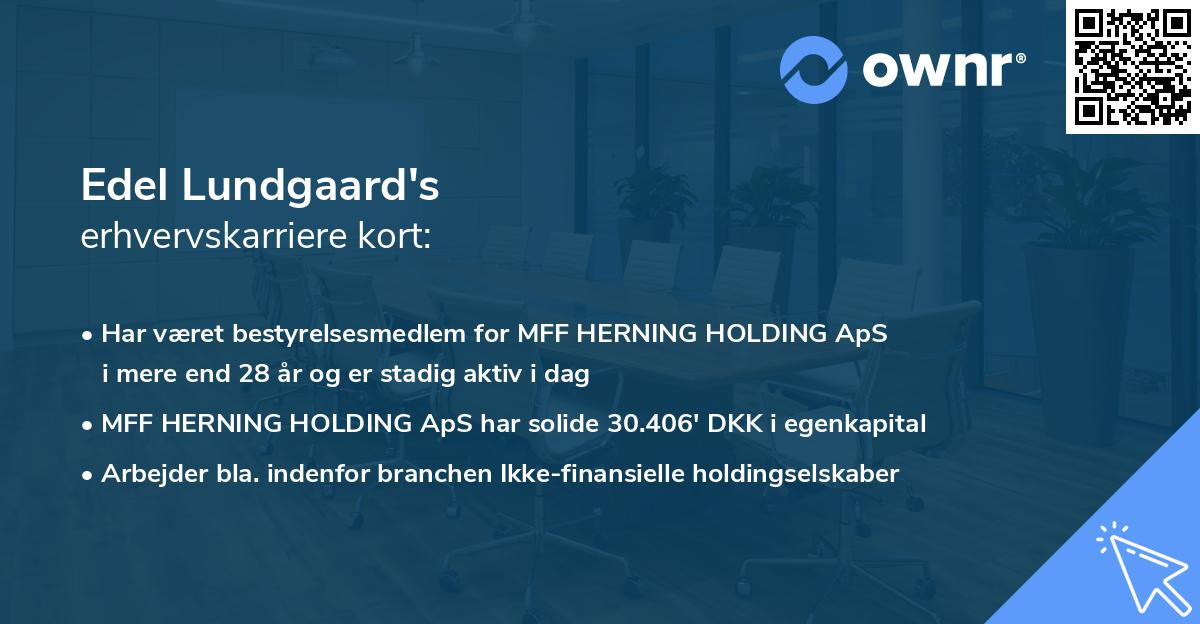 ownr®

Edel Lundgaard's
erhvervskarriere kort:

• Har været bestyrelsesmedlem for MFF HERNING HOLDING ApS i mere end 28 år og er stadig aktiv i dag
• MFF HERNING HOLDING ApS har solide 30.406' DKK i egenkapital
• Arbejder bla. indenfor branchen Ikke-finansielle holdingselskaber